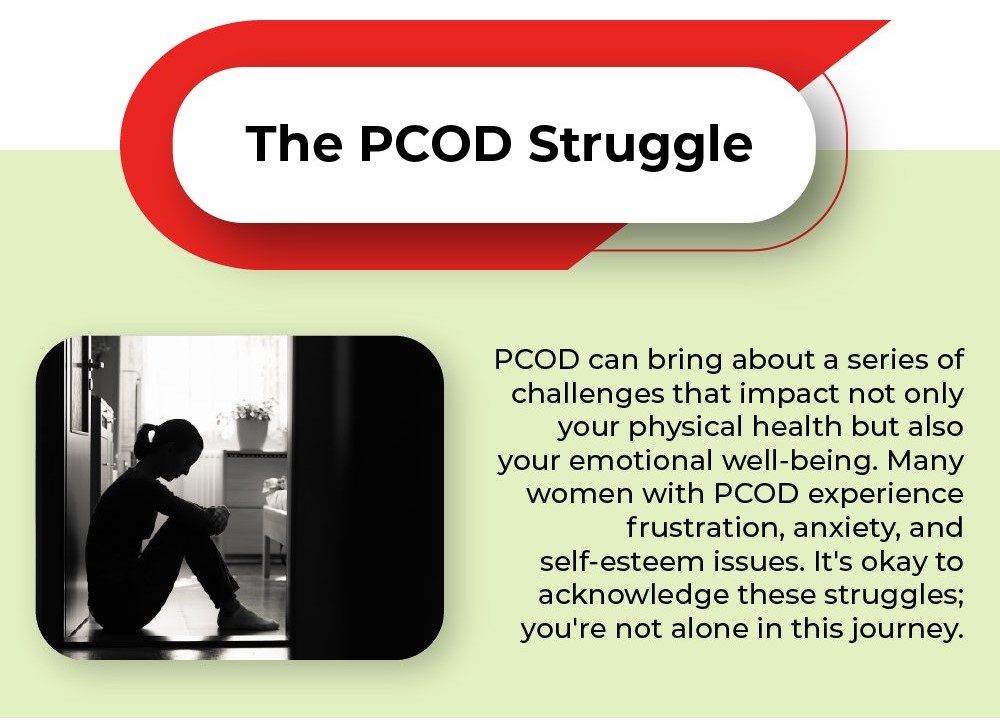 The PCOD Struggle

PCOD can bring about a series of challenges that impact not only your physical health but also your emotional well-being. Many women with PCOD experience frustration, anxiety, and self-esteem issues. It's okay to acknowledge these struggles; you're not alone in this journey.